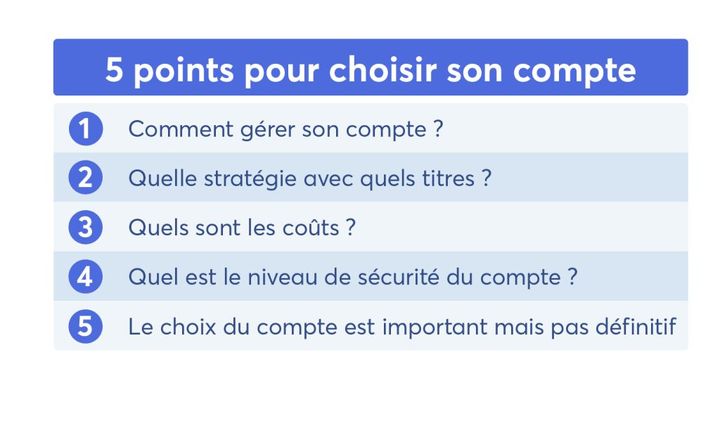 5 points pour choisir son compte

1 Comment gérer son compte ?

2 Quelle stratégie avec quels titres ?

3 Quels sont les coûts ?

4 Quel est le niveau de sécurité du compte ?

5 Le choix du compte est important mais pas définitif